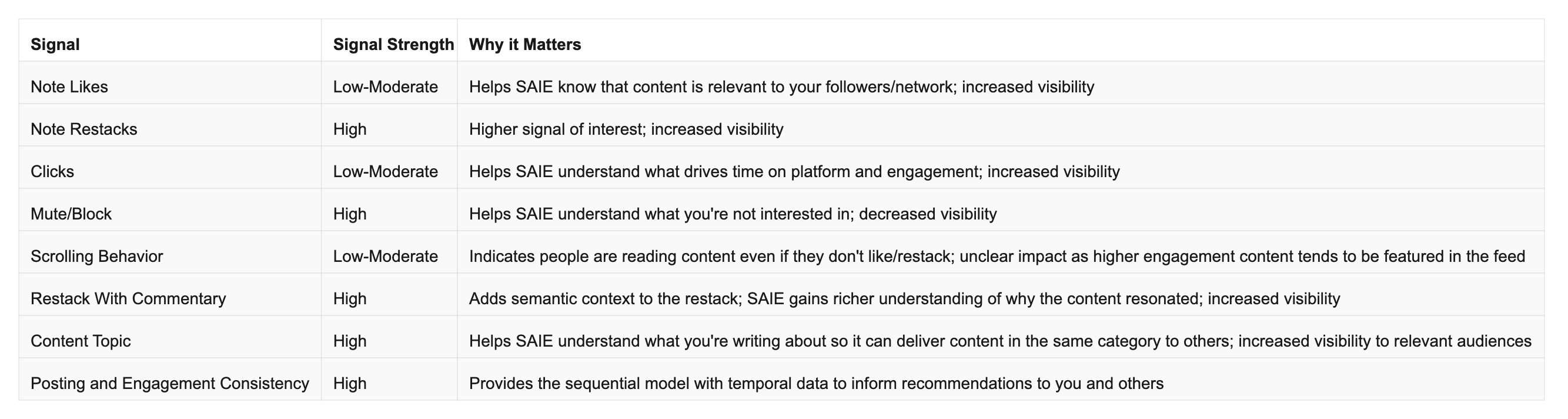 | Signal | Signal Strength | Why it Matters |
|---|---|---|
| Note Likes | Low-Moderate | Helps SAIE know that content is relevant to your followers/network; increased visibility |
| Note Restacks | High | Higher signal of interest; increased visibility |
| Clicks | Low-Moderate | Helps SAIE understand what drives time on platform and engagement; increased visibility |
| Mute/Block | High | Helps SAIE understand what you're not interested in; decreased visibility |
| Scrolling Behavior | Low-Moderate | Indicates people are reading content even if they don't like/restack; unclear impact as higher engagement content tends to be featured in the feed |
| Restack With Commentary | High | Adds semantic context to the restack; SAIE gains richer understanding of why the content resonated; increased visibility |
| Content Topic | High | Helps SAIE understand what you're writing about so it can deliver content in the same category to others; increased visibility to relevant audiences |
| Posting and Engagement Consistency | High | Provides the sequential model with temporal data to inform recommendations to you and others |